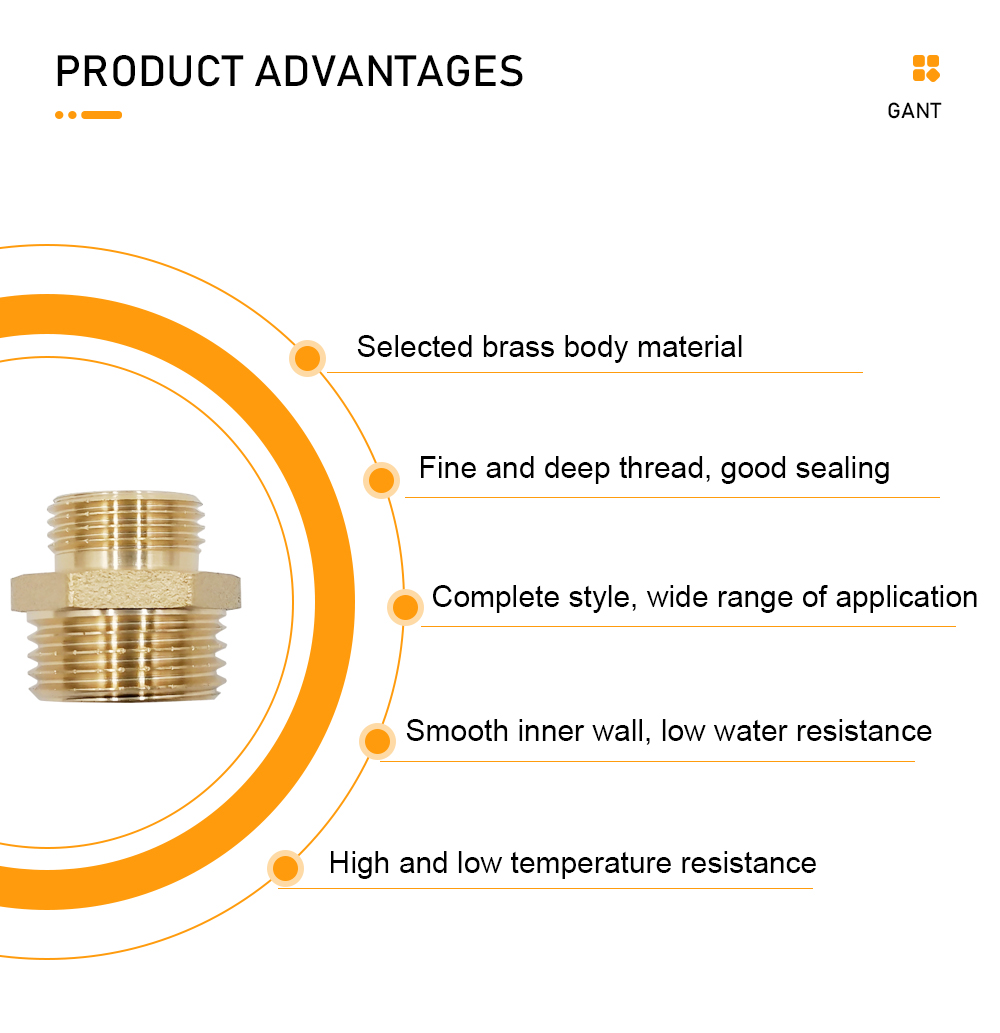 PRODUCT ADVANTAGES

GANT

Selected brass body material

Fine and deep thread, good sealing

Complete style, wide range of application

Smooth inner wall, low water resistance

High and low temperature resistance